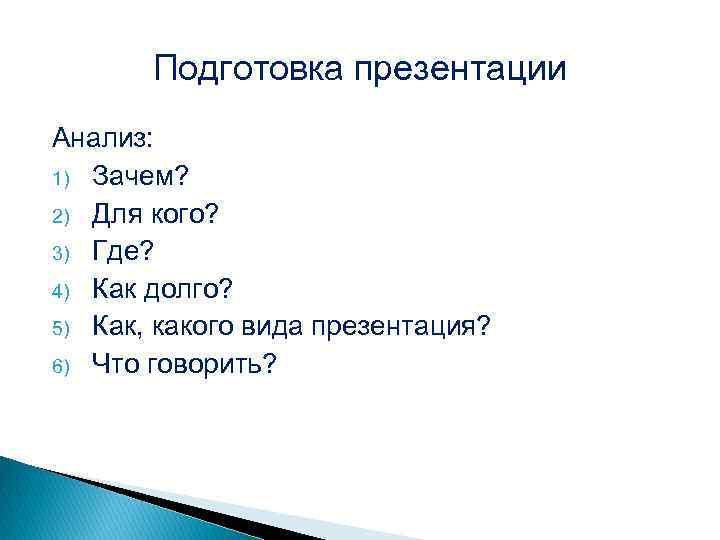 Подготовка презентации

Анализ:
1) Зачем?
2) Для кого?
3) Где?
4) Как долго?
5) Как, какого вида презентация?
6) Что говорить?